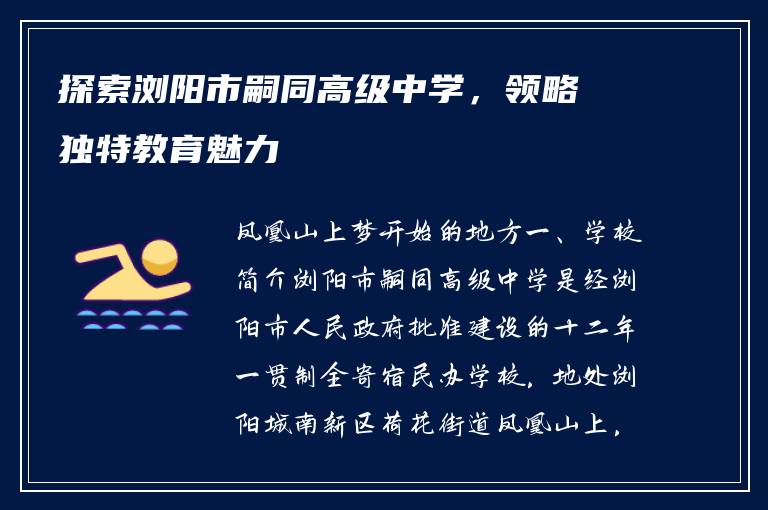 探索浏阳市嗣同高级中学，领略独特教育魅力

凤凰山上梦开始的地方一、学校简介浏阳市嗣同高级中学是经浏阳市人民政府批准建设的十二年一贯制全寄宿民办学校，地处浏阳城南新区荷花街道凤凰山上，